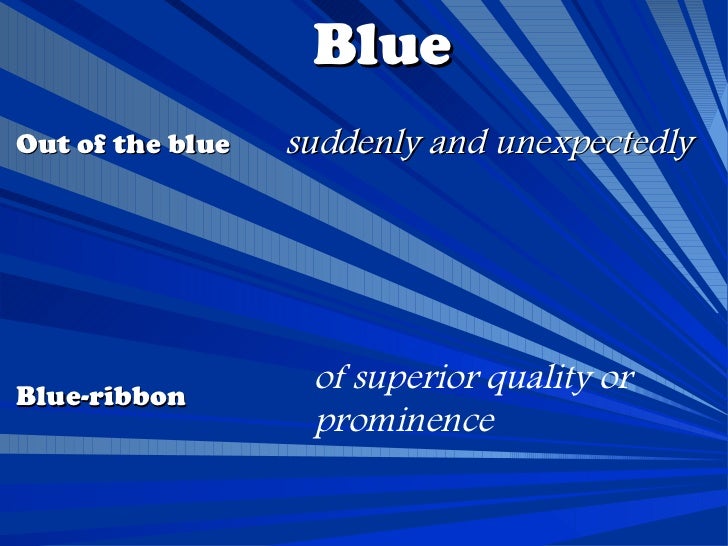 Blue

Out of the blue suddenly and unexpectedly

Blue-ribbon of superior quality or prominence